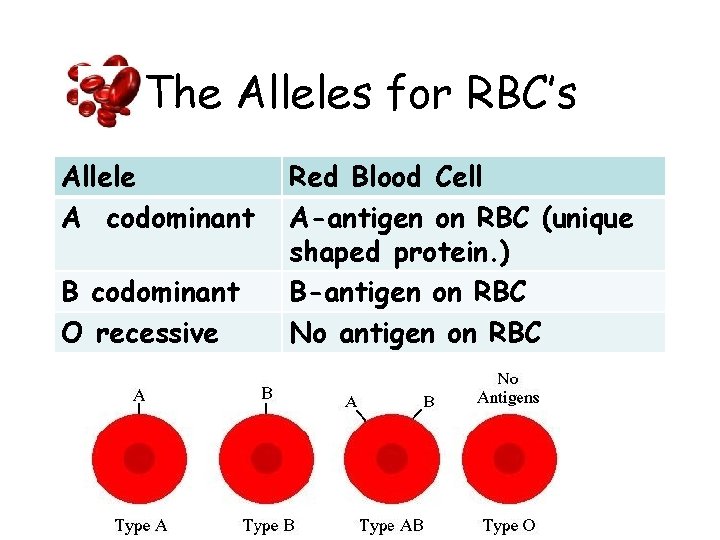 The Alleles for RBC's

| Allele | Red Blood Cell |
|---|---|
| A codominant | A-antigen on RBC (unique shaped protein.) |
| B codominant | B-antigen on RBC |
| O recessive | No antigen on RBC |

A
B
A
B
No Antigens

Type A
Type B
Type AB
Type O